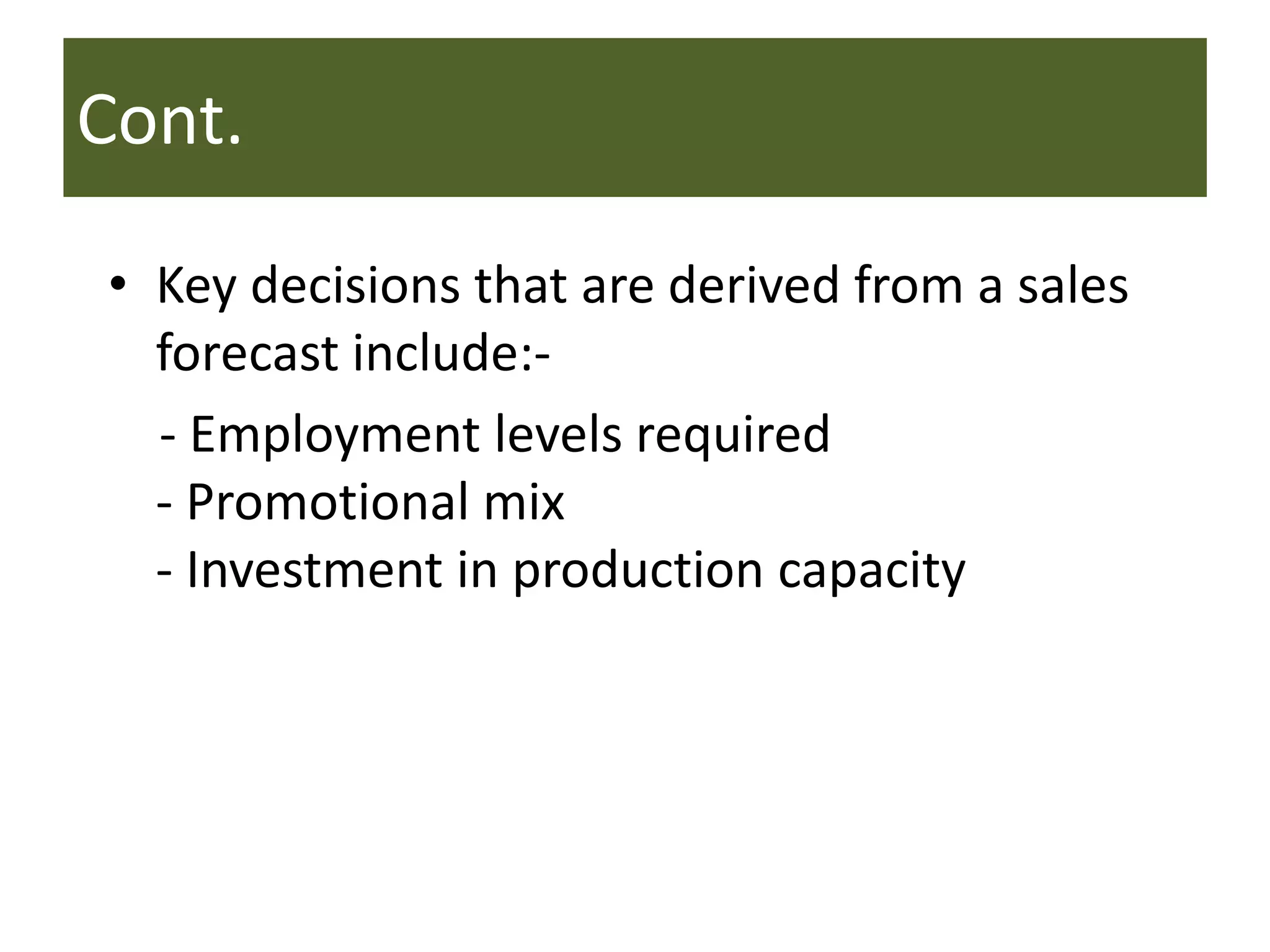 Cont.

• Key decisions that are derived from a sales forecast include:-

- Employment levels required
- Promotional mix
- Investment in production capacity